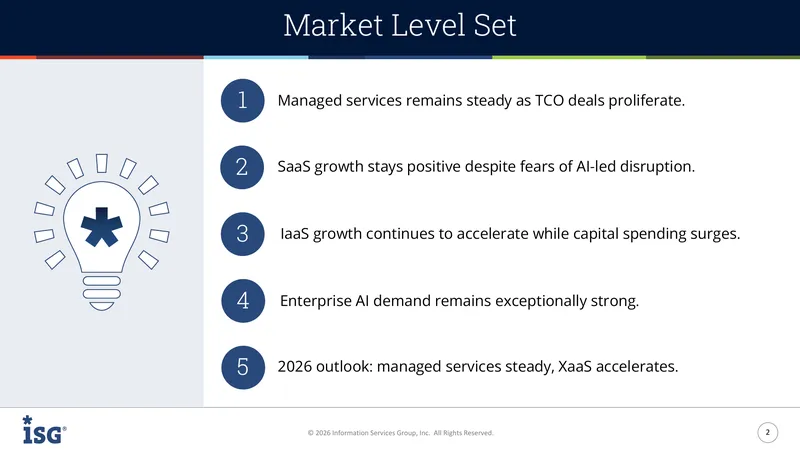 Market Level Set

1 Managed services remains steady as TCO deals proliferate.

2 SaaS growth stays positive despite fears of AI-led disruption.

3 IaaS growth continues to accelerate while capital spending surges.

4 Enterprise AI demand remains exceptionally strong.

5 2026 outlook: managed services steady, XaaS accelerates.

ISG®

© 2026 Information Services Group, Inc. All Rights Reserved.

2